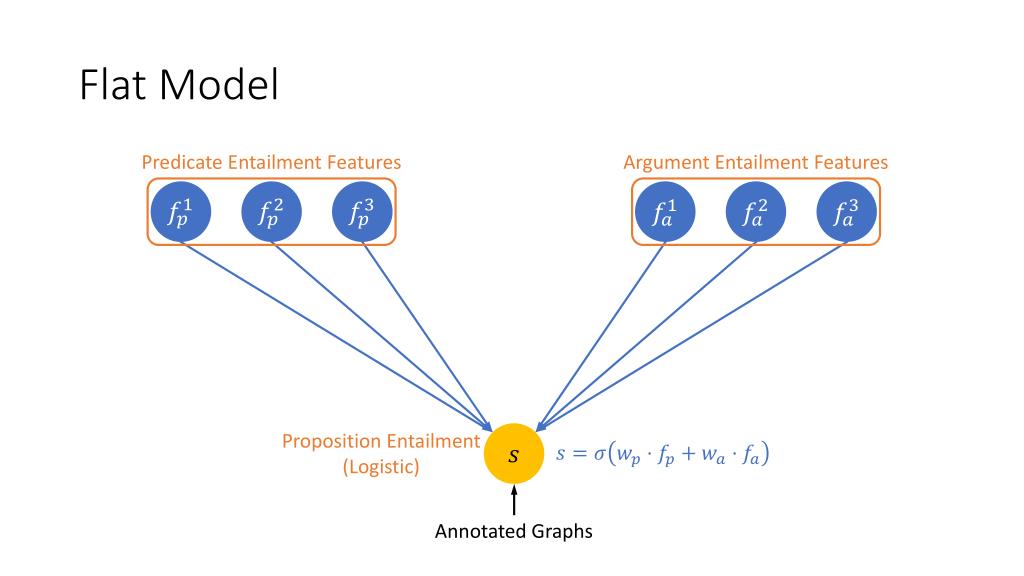 Flat Model

Predicate Entailment Features

$f_p^1$ $f_p^2$ $f_p^3$

Argument Entailment Features

$f_a^1$ $f_a^2$ $f_a^3$

Proposition Entailment (Logistic)

$s$

$s = \sigma(w_p \cdot f_p + w_a \cdot f_a)$

Annotated Graphs